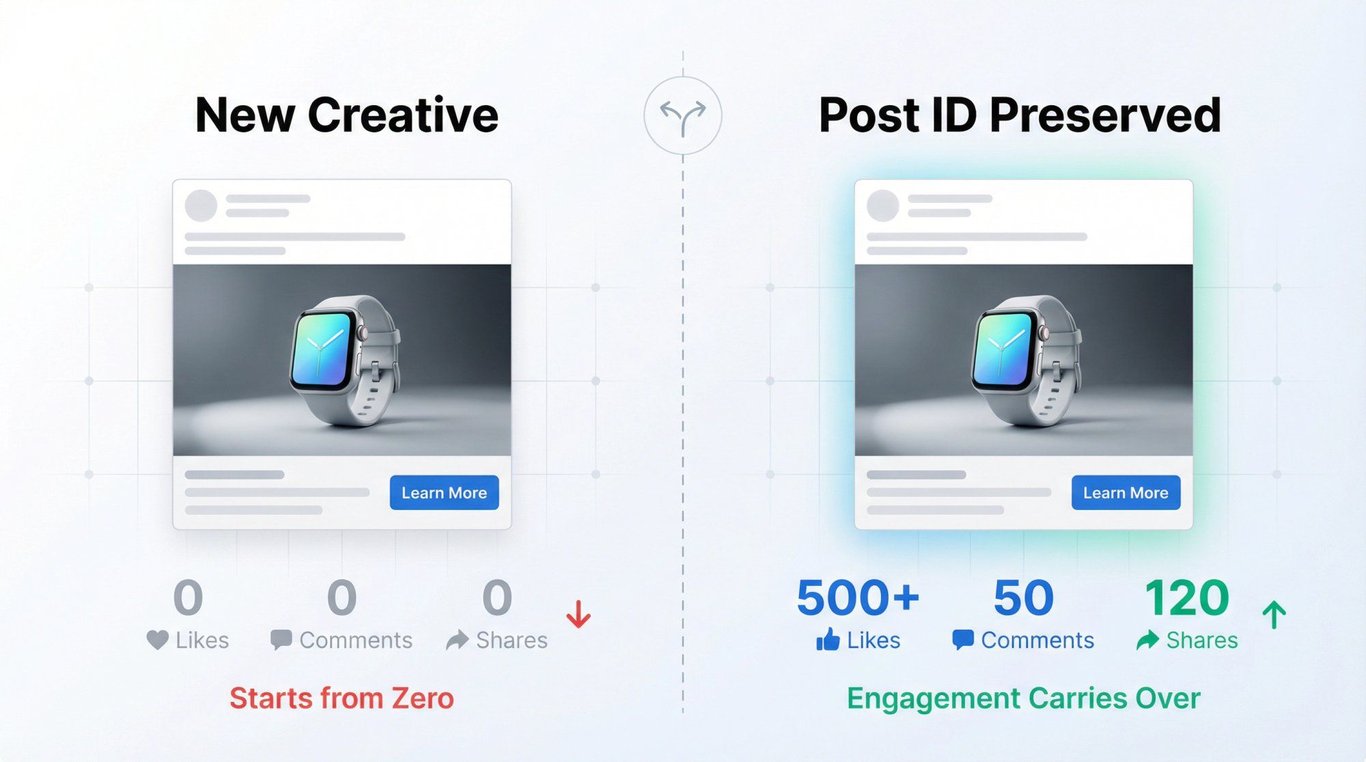 New Creative

Learn More

0 Likes
0 Comments
0 Shares

Starts from Zero

Post ID Preserved

Learn More

500+ Likes
50 Comments
120 Shares

Engagement Carries Over